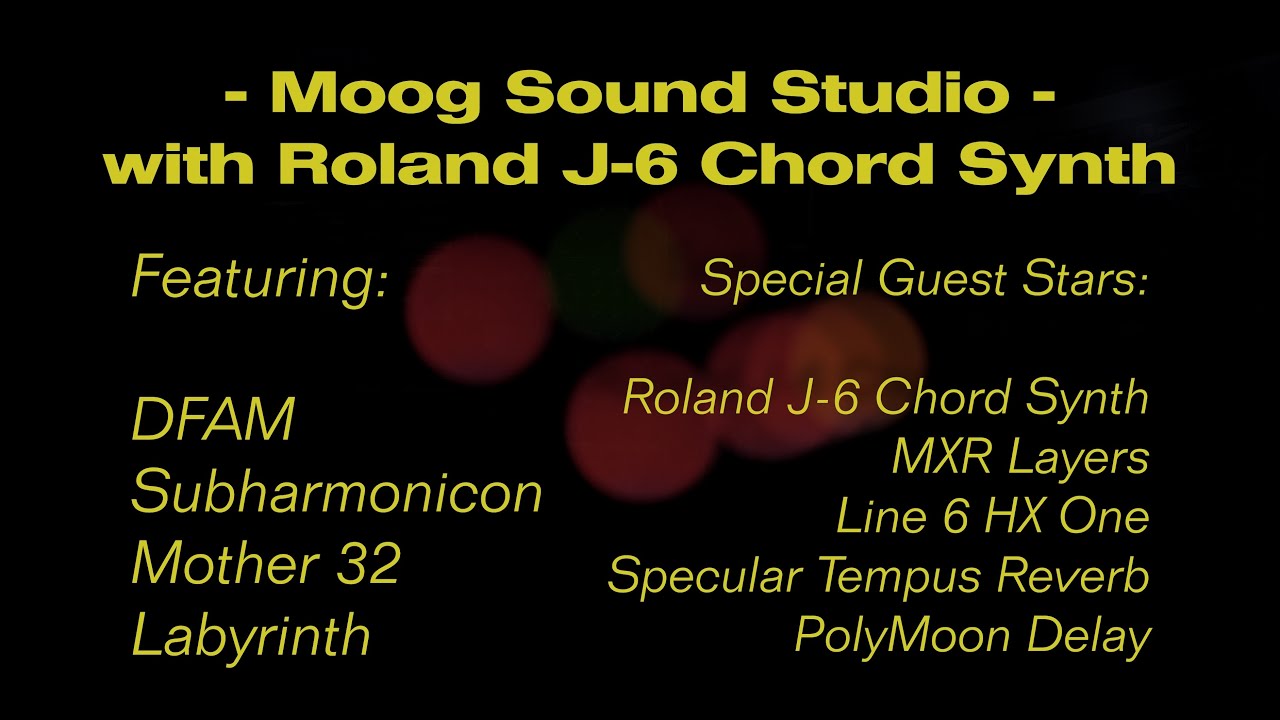 - Moog Sound Studio -
with Roland J-6 Chord Synth

Featuring:

DFAM
Subharmonicon
Mother 32
Labyrinth

Special Guest Stars:

Roland J-6 Chord Synth
MXR Layers
Line 6 HX One
Specular Tempus Reverb
PolyMoon Delay